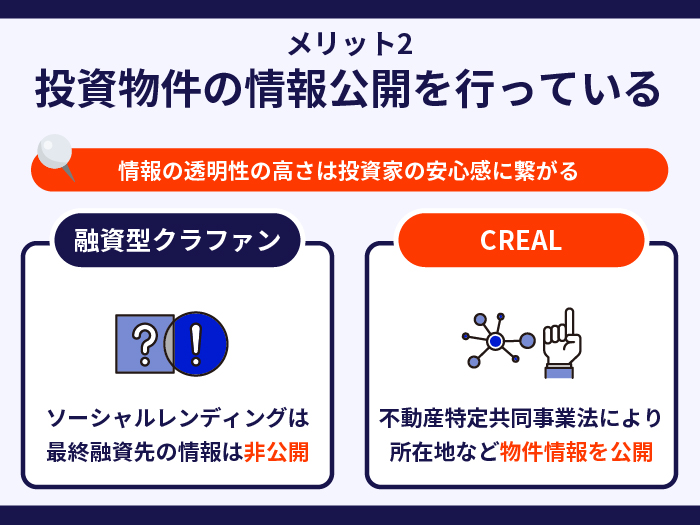 メリット2
投資物件の情報公開を行っている

情報の透明性の高さは投資家の安心感に繋がる

融資型クラファン

?

!

ソーシャルレンディングは最終融資先の情報は非公開

CREAL

不動産特定共同事業法により所在地など物件情報を公開